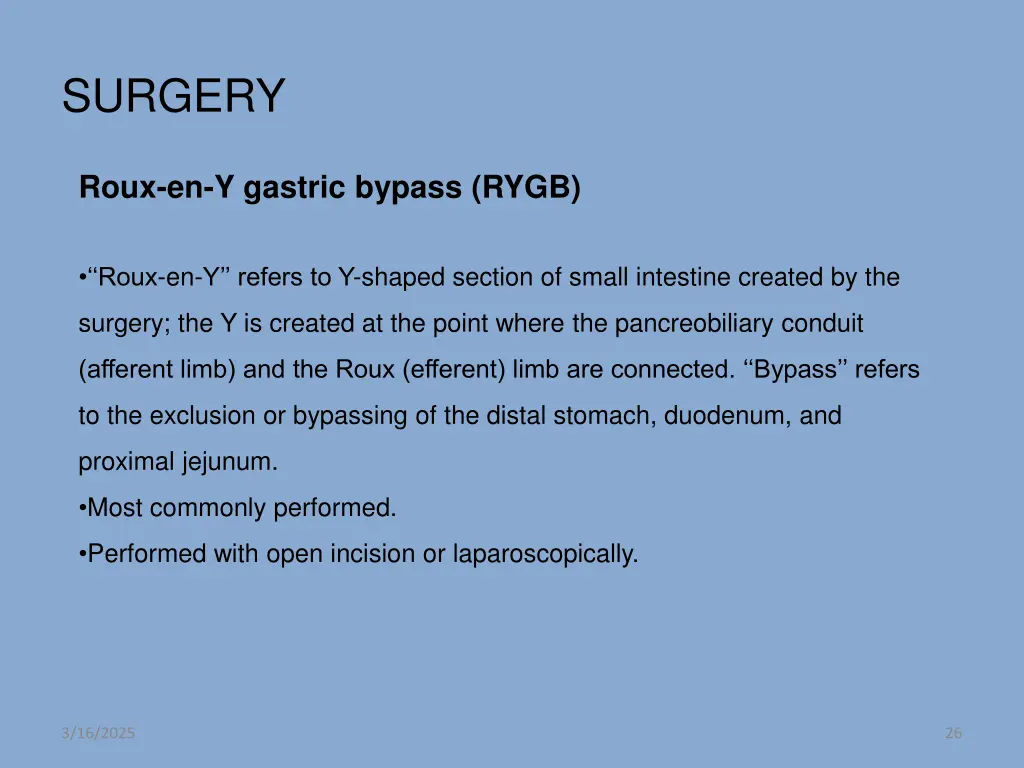 SURGERY

Roux-en-Y gastric bypass (RYGB)

•‘‘Roux-en-Y’’ refers to Y-shaped section of small intestine created by the surgery; the Y is created at the point where the pancreobiliary conduit (afferent limb) and the Roux (efferent) limb are connected. ‘‘Bypass’’ refers to the exclusion or bypassing of the distal stomach, duodenum, and proximal jejunum.
•Most commonly performed.
•Performed with open incision or laparoscopically.

3/16/2025

26